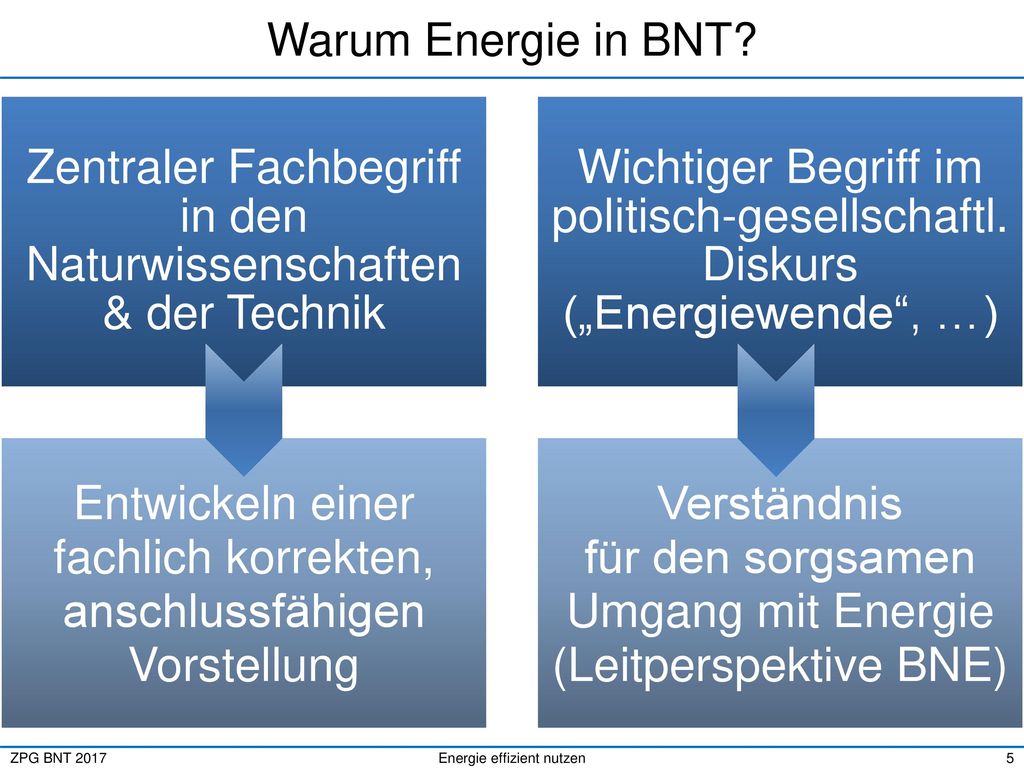 Warum Energie in BNT?

Zentraler Fachbegriff in den Naturwissenschaften & der Technik

Entwickeln einer fachlich korrekten, anschlussfähigen Vorstellung

Wichtiger Begriff im politisch-gesellschaftl. Diskurs („Energiewende“, …)

Verständnis für den sorgsamen Umgang mit Energie (Leitperspektive BNE)

ZPG BNT 2017 Energie effizient nutzen 5